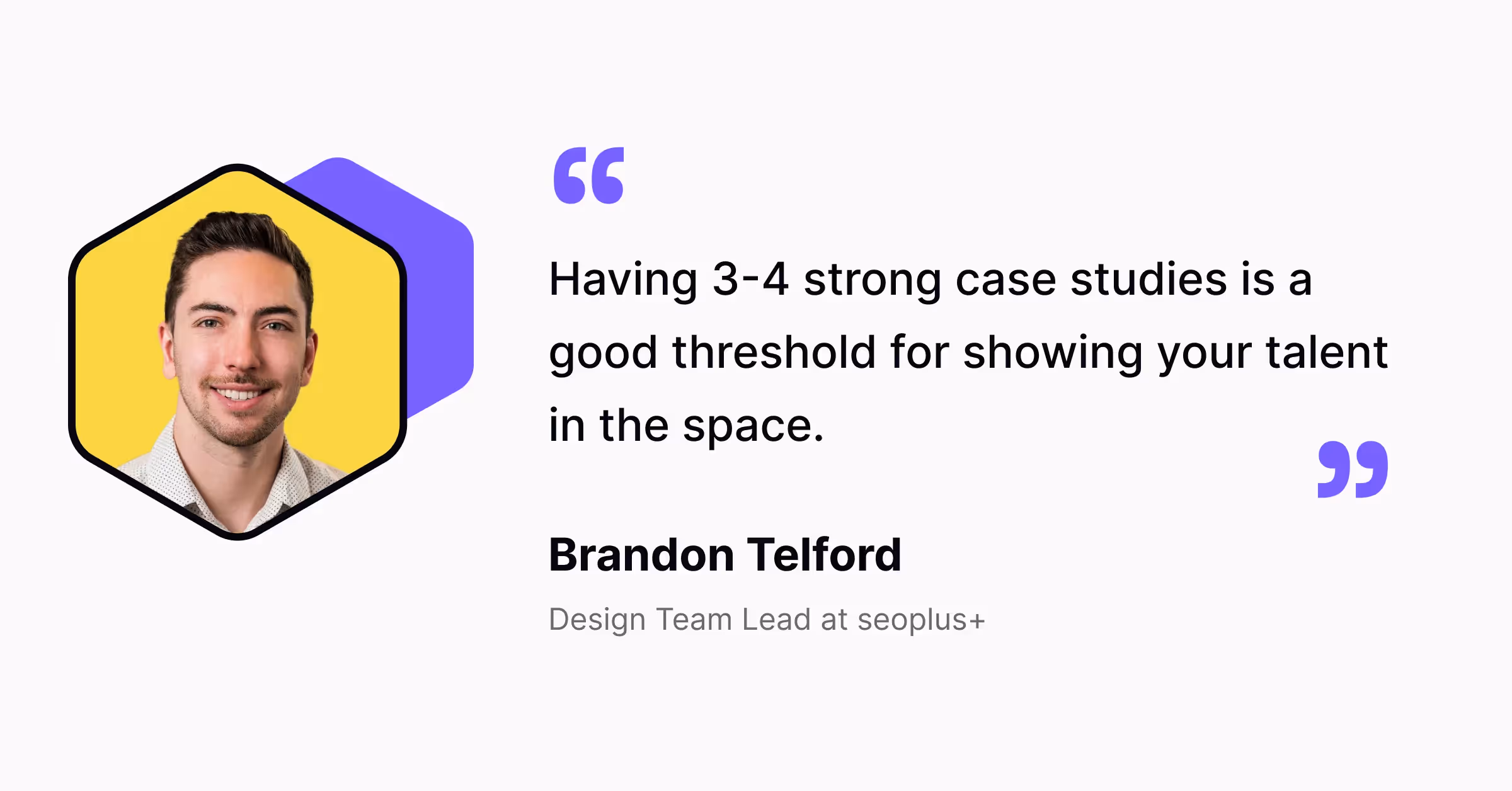 “

Having 3-4 strong case studies is a good threshold for showing your talent in the space.

”

Brandon Telford

Design Team Lead at seoplus+